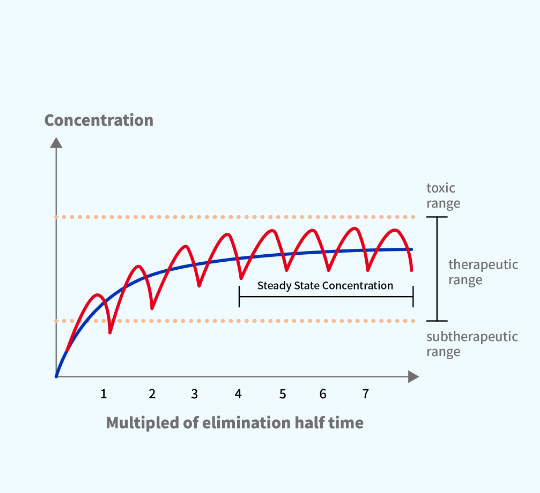 Concentration

toxic range

therapeutic range

Steady State Concentration

subtherapeutic range

1 2 3 4 5 6 7

Multipled of elimination half time